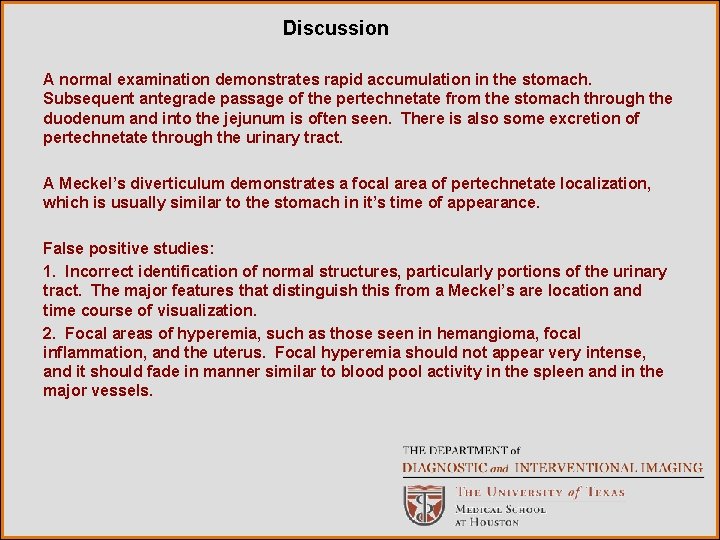 Discussion

A normal examination demonstrates rapid accumulation in the stomach. Subsequent antegrade passage of the pertechnetate from the stomach through the duodenum and into the jejunum is often seen. There is also some excretion of pertechnetate through the urinary tract.

A Meckel's diverticulum demonstrates a focal area of pertechnetate localization, which is usually similar to the stomach in it's time of appearance.

False positive studies:

1. Incorrect identification of normal structures, particularly portions of the urinary tract. The major features that distinguish this from a Meckel's are location and time course of visualization.

2. Focal areas of hyperemia, such as those seen in hemangioma, focal inflammation, and the uterus. Focal hyperemia should not appear very intense, and it should fade in manner similar to blood pool activity in the spleen and in the major vessels.

THE DEPARTMENT of
DIAGNOSTIC and INTERVENTIONAL IMAGING
THE UNIVERSITY of TEXAS
MEDICAL SCHOOL
AT HOUSTON